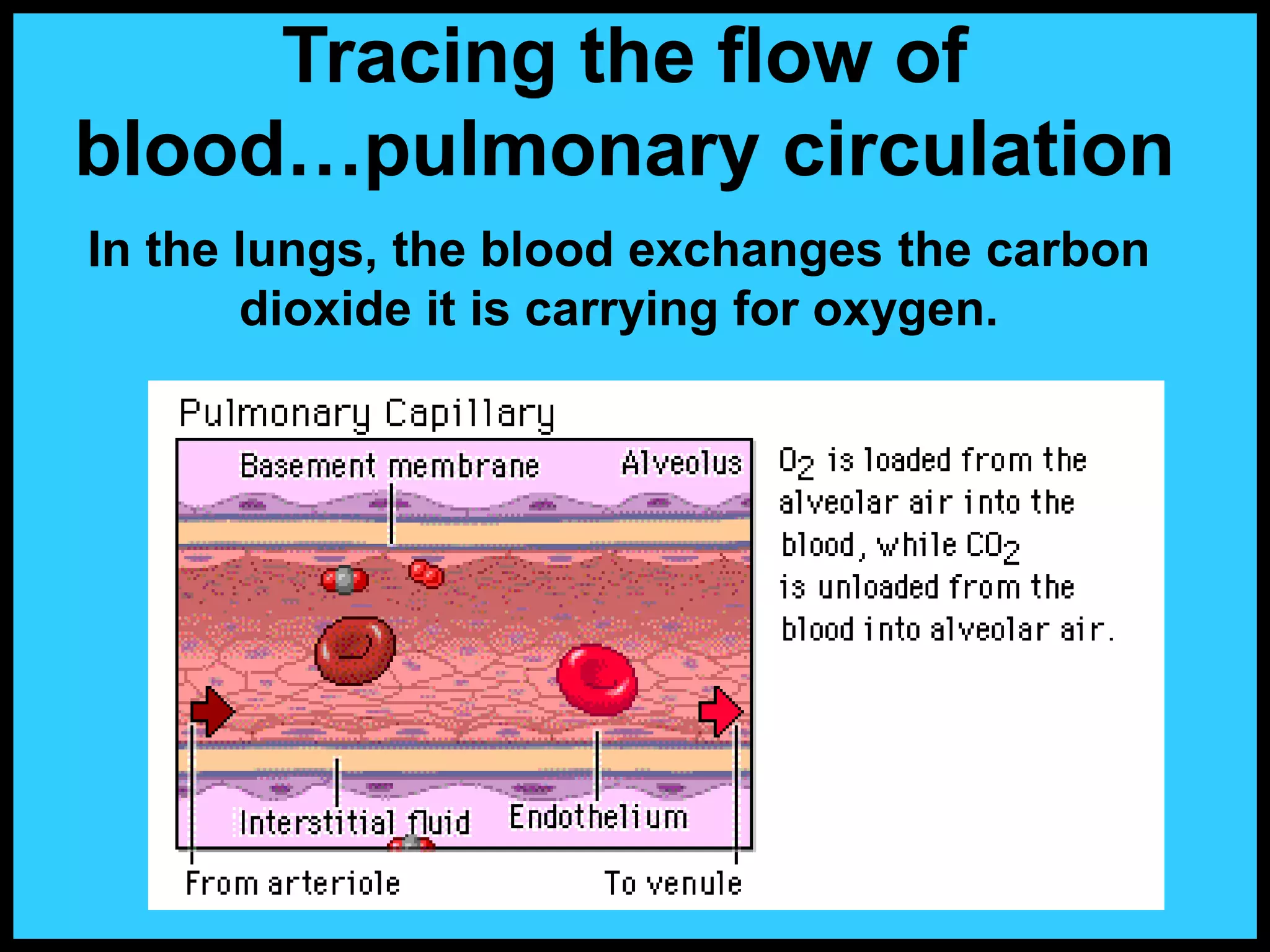 Tracing the flow of blood…pulmonary circulation

In the lungs, the blood exchanges the carbon dioxide it is carrying for oxygen.

Pulmonary Capillary

Basement membrane

Alveolus

Interstitial fluid

Endothelium

From arteriole

To venule

$O_2$ is loaded from the alveolar air into the blood, while $CO_2$ is unloaded from the blood into alveolar air.